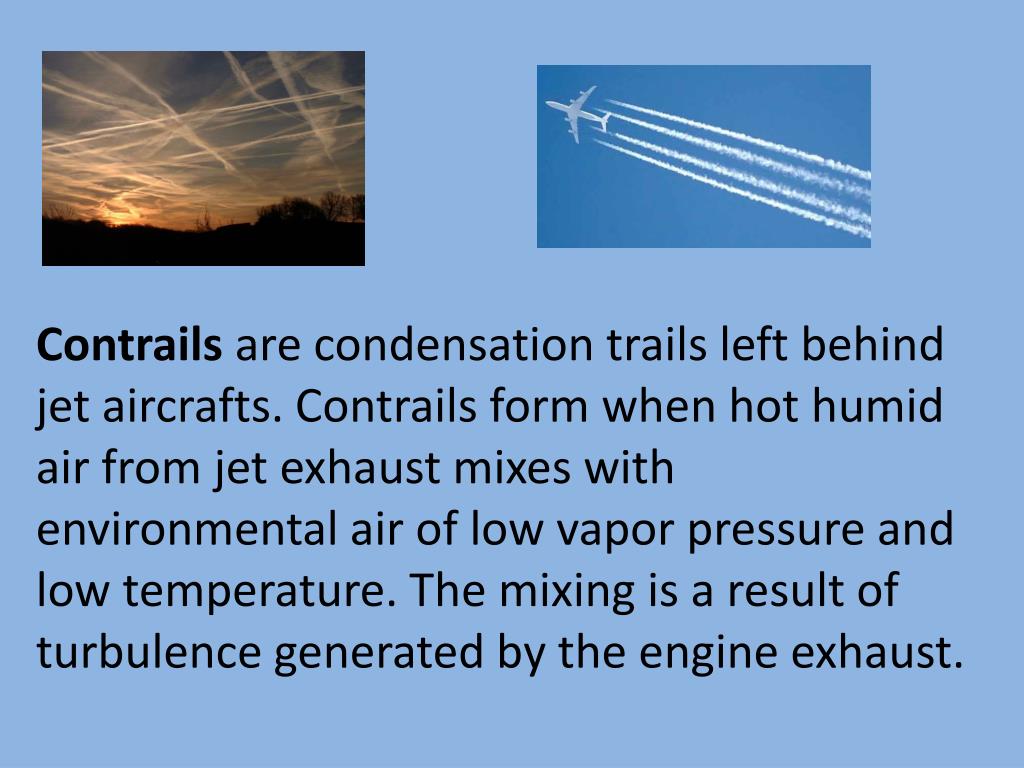 Contrails are condensation trails left behind jet aircrafts. Contrails form when hot humid air from jet exhaust mixes with environmental air of low vapor pressure and low temperature. The mixing is a result of turbulence generated by the engine exhaust.